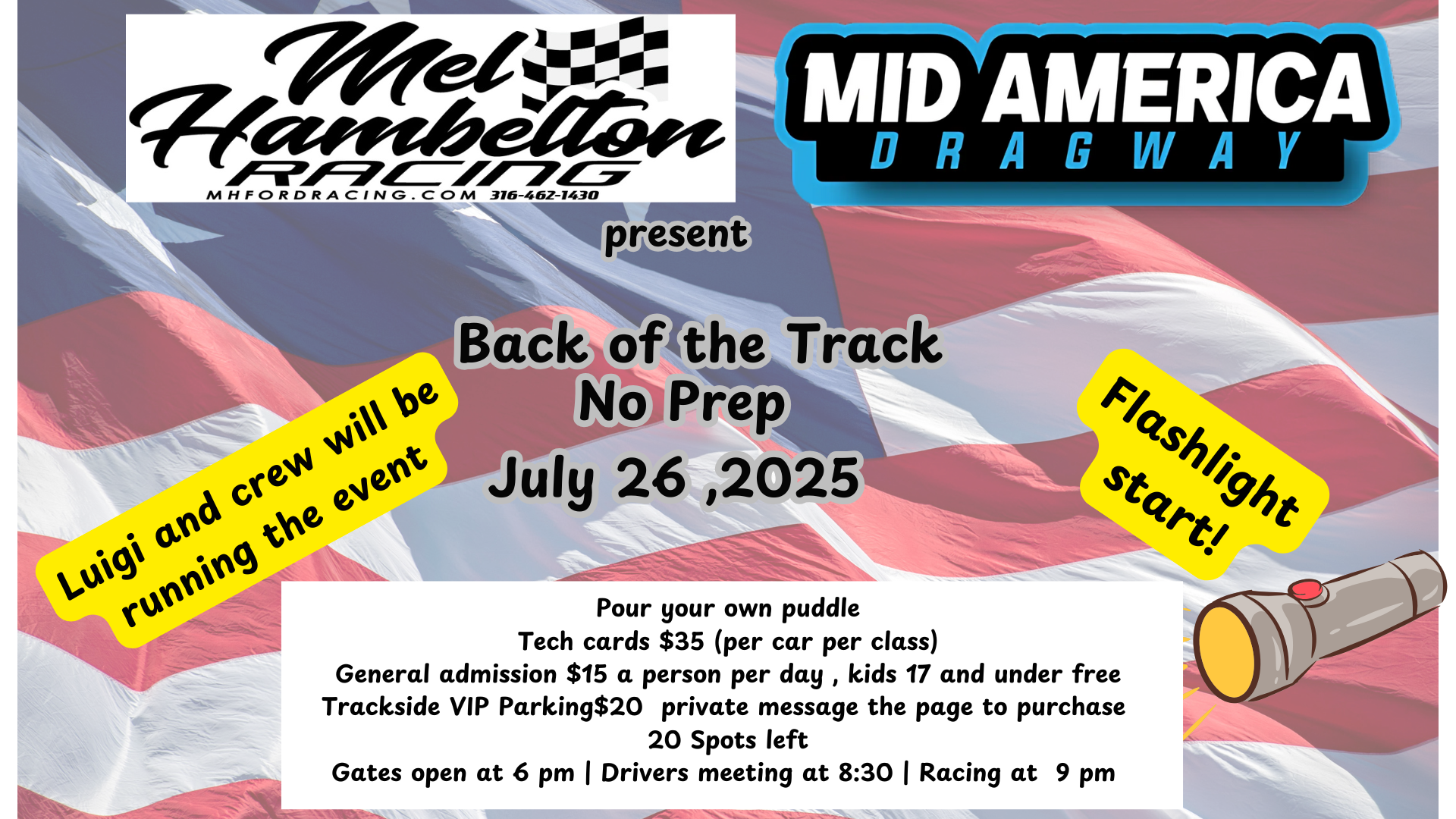 Mel Hambelton RACING
MHFORDRACING.COM 316-462-1430

MID AMERICA DRAGWAY

present

Back of the Track
No Prep
July 26 ,2025

Luigi and crew will be running the event

Flashlight start!

Pour your own puddle
Tech cards $35 (per car per class)
General admission $15 a person per day , kids 17 and under free
Trackside VIP Parking$20 private message the page to purchase
20 Spots left
Gates open at 6 pm | Drivers meeting at 8:30 | Racing at 9 pm